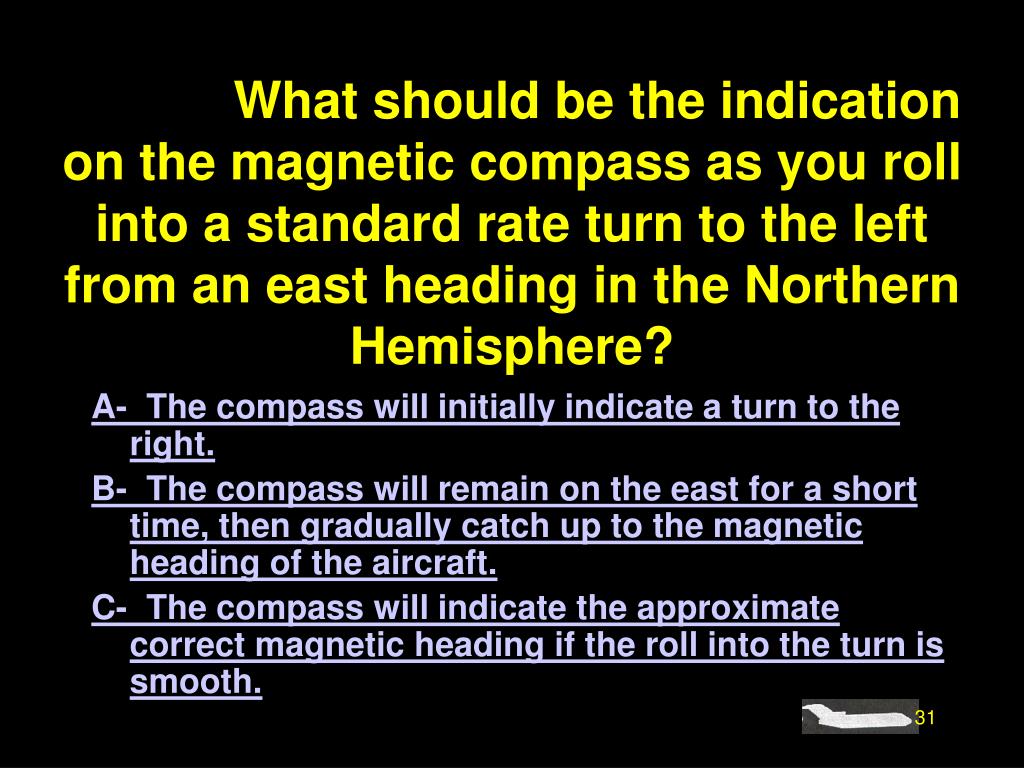 What should be the indication on the magnetic compass as you roll into a standard rate turn to the left from an east heading in the Northern Hemisphere?

A- The compass will initially indicate a turn to the right.

B- The compass will remain on the east for a short time, then gradually catch up to the magnetic heading of the aircraft.

C- The compass will indicate the approximate correct magnetic heading if the roll into the turn is smooth.

31